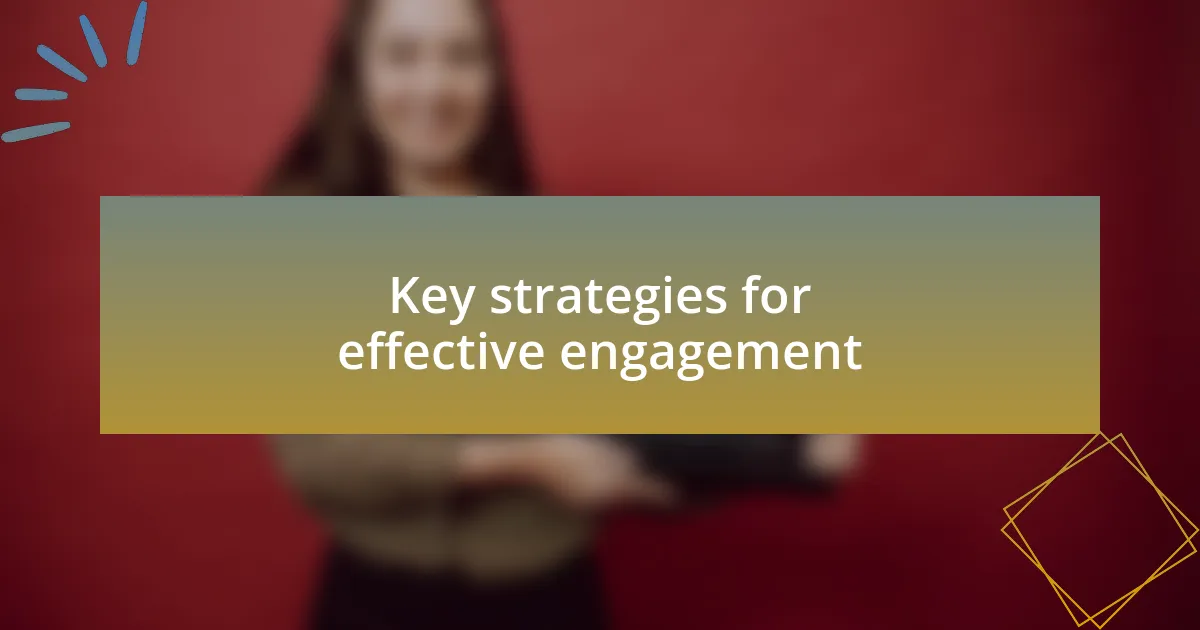 Key strategies for effective engagement